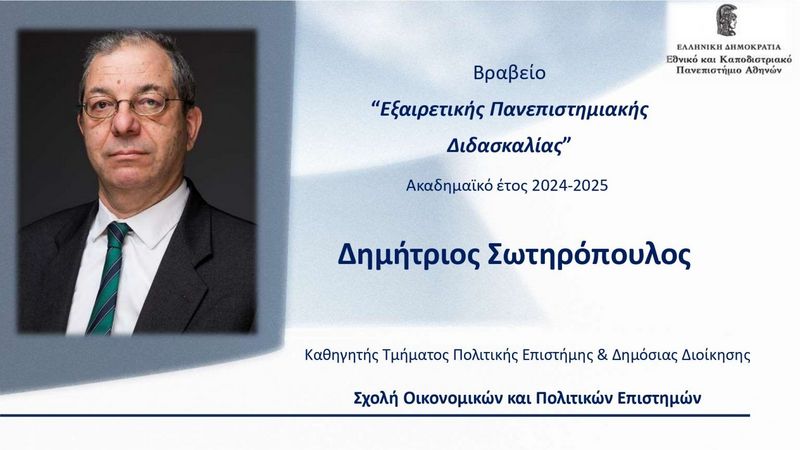 ΕΛΛΗΝΙΚΗ ΔΗΜΟΚΡΑΤΙΑ
Εθνικό και Καποδιστριακό Πανεπιστήμιο Αθηνών

Βραβείο
“Εξαιρετικής Πανεπιστημιακής Διδασκαλίας”
Ακαδημαϊκό έτος 2024-2025

Δημήτριος Σωτηρόπουλος

Καθηγητής Τμήματος Πολιτικής Επιστήμης & Δημόσιας Διοίκησης

Σχολή Οικονομικών και Πολιτικών Επιστημών